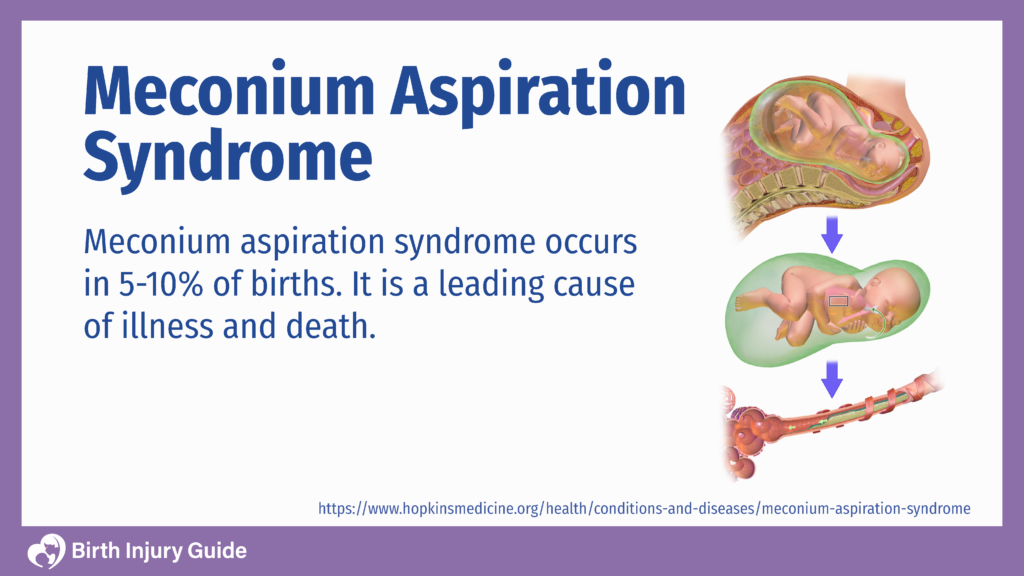 Meconium Aspiration Syndrome

Meconium aspiration syndrome occurs in 5-10% of births. It is a leading cause of illness and death.

https://www.hopkinsmedicine.org/health/conditions-and-diseases/meconium-aspiration-syndrome

Birth Injury Guide